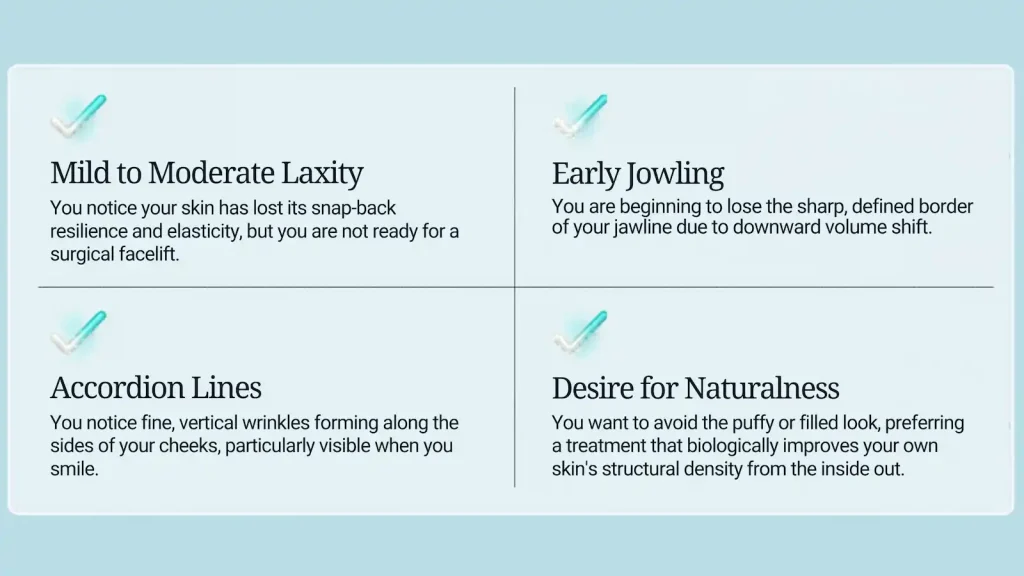 Mild to Moderate Laxity
You notice your skin has lost its snap-back resilience and elasticity, but you are not ready for a surgical facelift.

Early Jowling
You are beginning to lose the sharp, defined border of your jawline due to downward volume shift.

Accordion Lines
You notice fine, vertical wrinkles forming along the sides of your cheeks, particularly visible when you smile.

Desire for Naturalness
You want to avoid the puffy or filled look, preferring a treatment that biologically improves your own skin's structural density from the inside out.